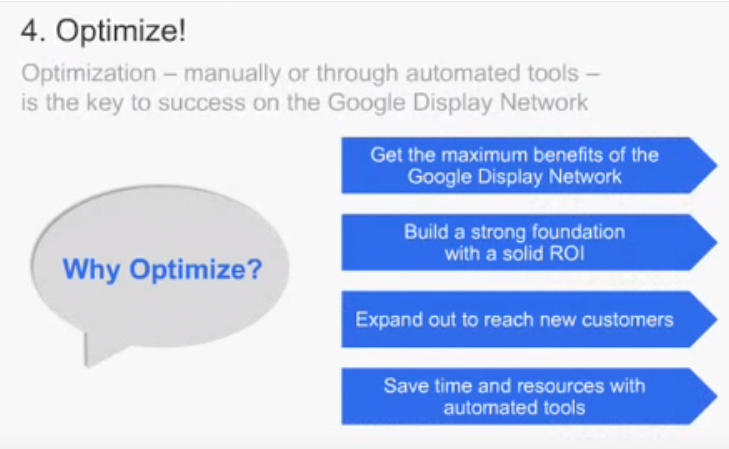 4. Optimize!

Optimization – manually or through automated tools – is the key to success on the Google Display Network

Why Optimize?

Get the maximum benefits of the Google Display Network

Build a strong foundation with a solid ROI

Expand out to reach new customers

Save time and resources with automated tools